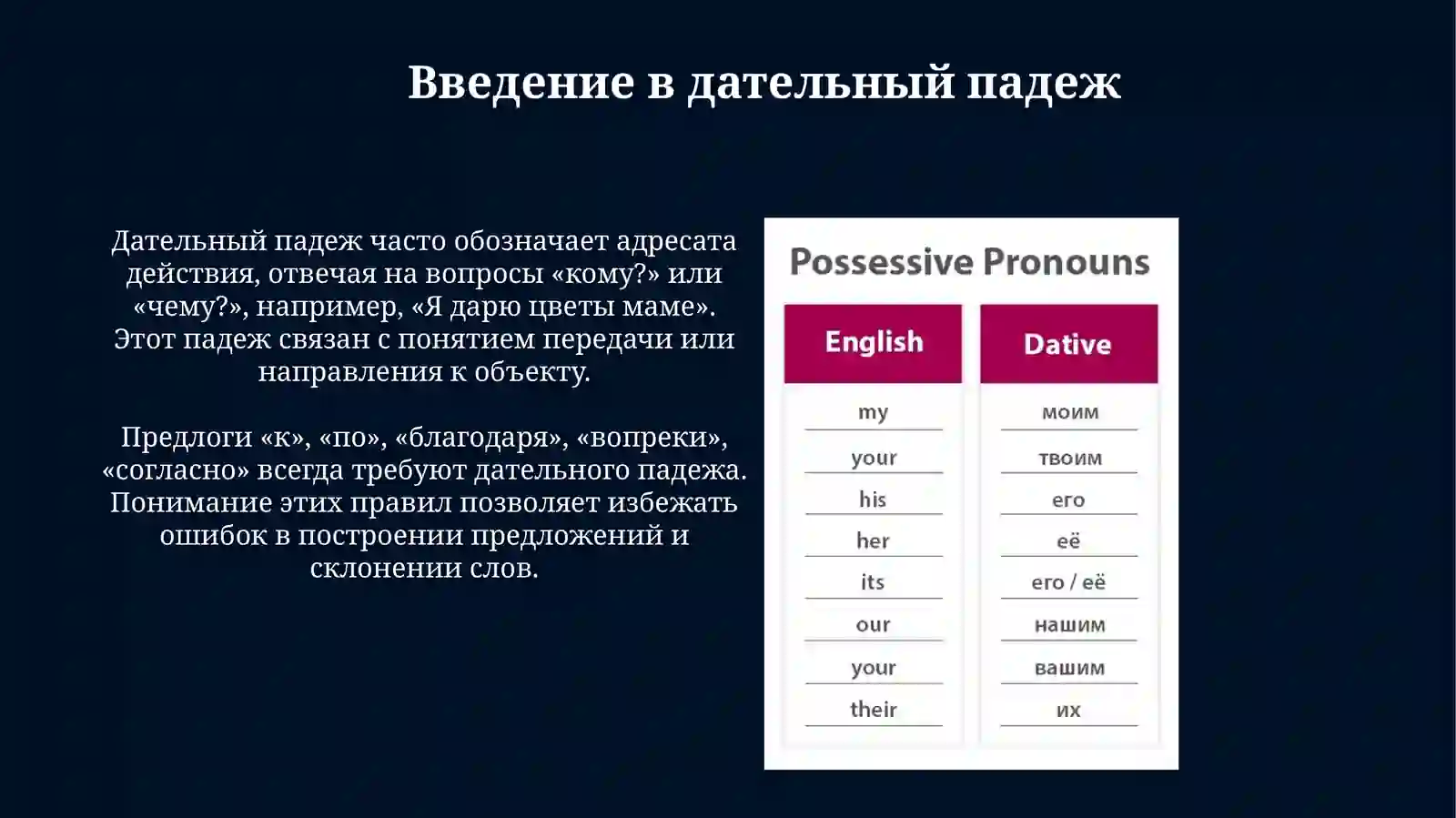 Введение в дательный падеж

Дательный падеж часто обозначает адресата действия, отвечая на вопросы «кому?» или «чему?», например, «Я дарю цветы маме». Этот падеж связан с понятием передачи или направления к объекту.

Предлоги «к», «по», «благодаря», «вопреки», «согласно» всегда требуют дательного падежа. Понимание этих правил позволяет избежать ошибок в построении предложений и склонении слов.

Possessive Pronouns

| English | Dative |
|---|---|
| my | моим |
| your | твоим |
| his | его |
| her | её |
| its | его / её |
| our | нашим |
| your | вашим |
| their | их |